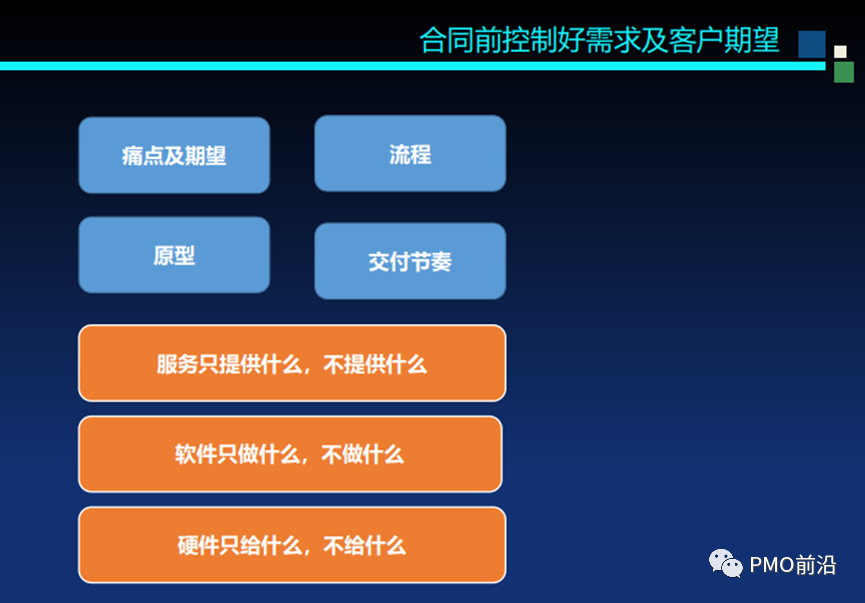 合同前控制好需求及客户期望

痛点及期望

流程

原型

交付节奏

服务只提供什么，不提供什么

软件只做什么，不做什么

硬件只给什么，不给什么

PMO前沿